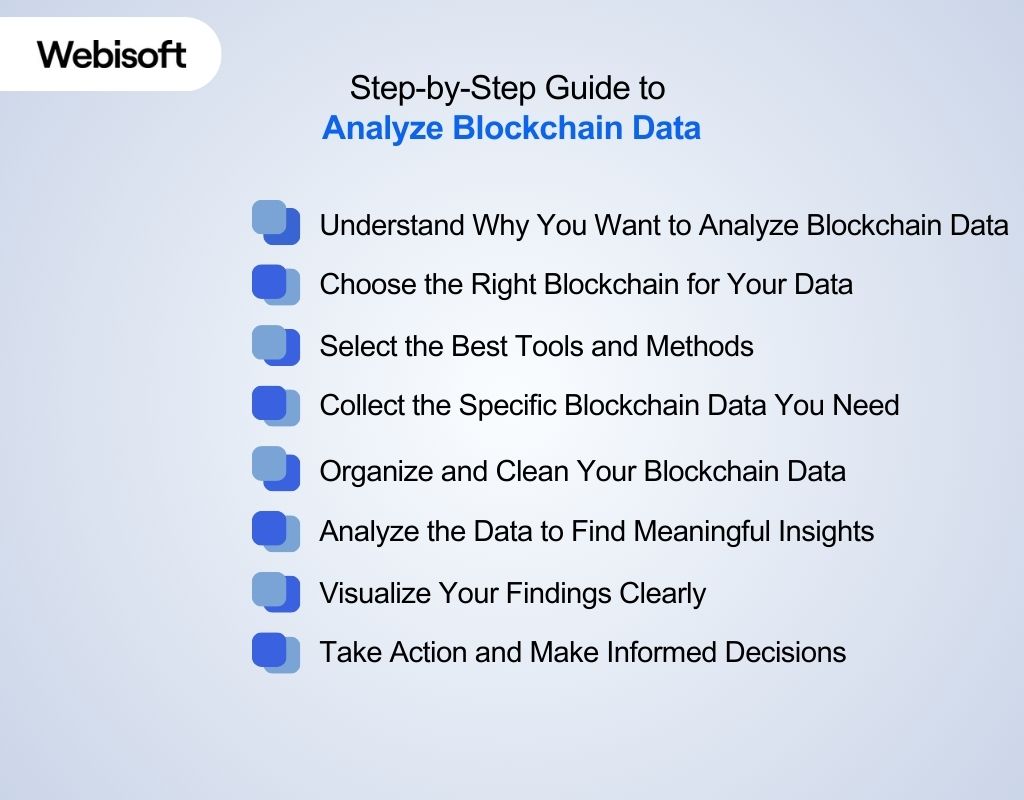 Webisoft

Step-by-Step Guide to
Analyze Blockchain Data

Understand Why You Want to Analyze Blockchain Data

Choose the Right Blockchain for Your Data

Select the Best Tools and Methods

Collect the Specific Blockchain Data You Need

Organize and Clean Your Blockchain Data

Analyze the Data to Find Meaningful Insights

Visualize Your Findings Clearly

Take Action and Make Informed Decisions